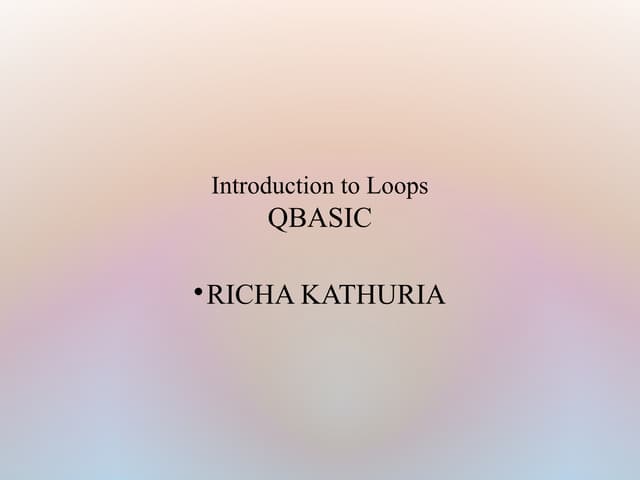 Introduction to Loops
QBASIC

• RICHA KATHURIA